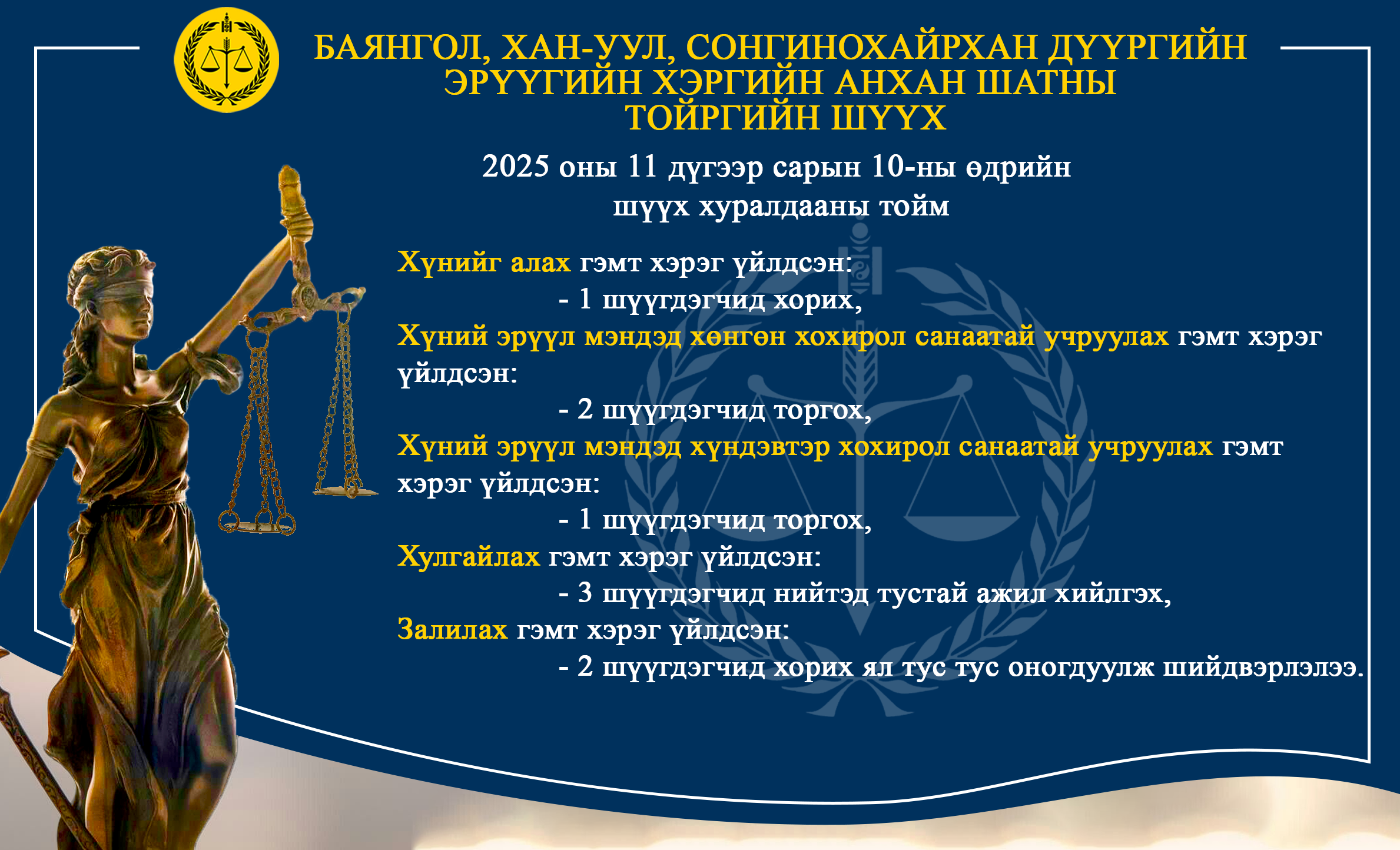 БАЯНГОЛ, ХАН-УУЛ, СОНГИНОХАЙРХАН ДҮҮРГИЙН ЭРҮҮГИЙН ХЭРГИЙН АНХАН ШАТНЫ ТОЙРГИЙН ШҮҮХ

2025 оны 11 дүгээр сарын 10-ны өдрийн шүүх хуралдааны тойм

Хүнийг алах гэмт хэрэг үйлдсэн:
- 1 шүүгдэгчид хорих,
Хүний эрүүл мэндэд хөнгөн хохирол санаатай учруулах гэмт хэрэг үйлдсэн:
- 2 шүүгдэгчид торгох,
Хүний эрүүл мэндэд хүндэвтэр хохирол санаатай учруулах гэмт хэрэг үйлдсэн:
- 1 шүүгдэгчид торгох,
Хулгайлах гэмт хэрэг үйлдсэн:
- 3 шүүгдэгчид нийтэд тустай ажил хийлгэх,
Залилах гэмт хэрэг үйлдсэн:
- 2 шүүгдэгчид хорих ял тус тус оногдуулж шийдвэрлэлээ.